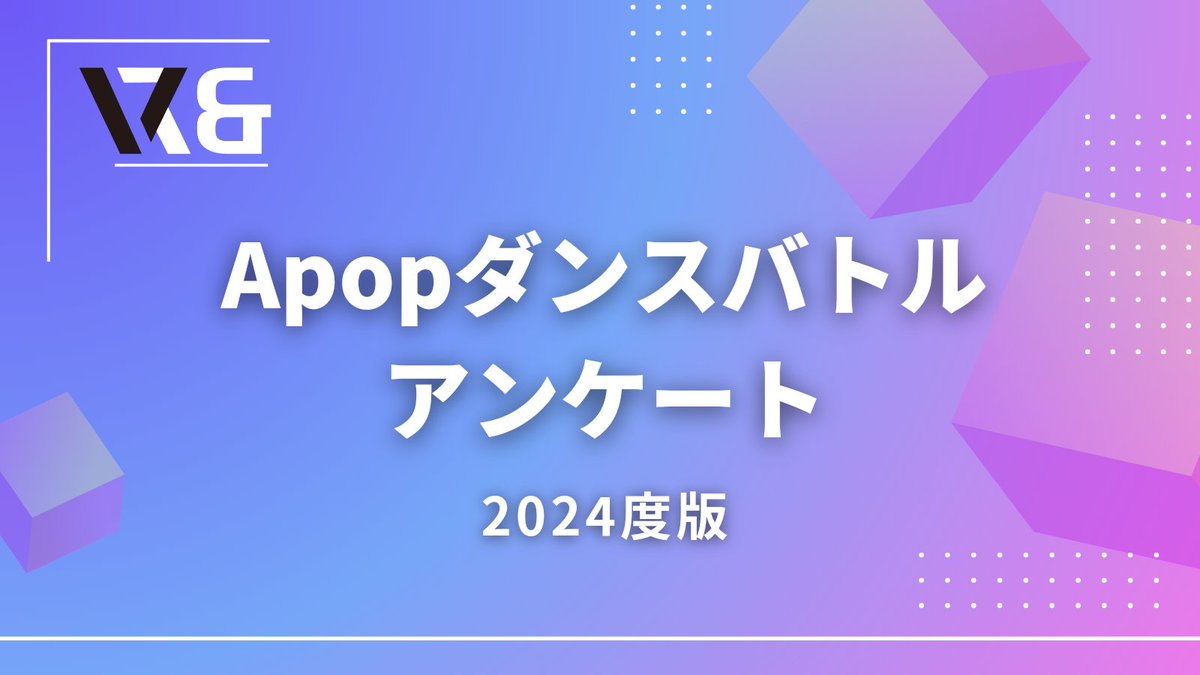 Apopダンスバトル
アンケート

2024度版